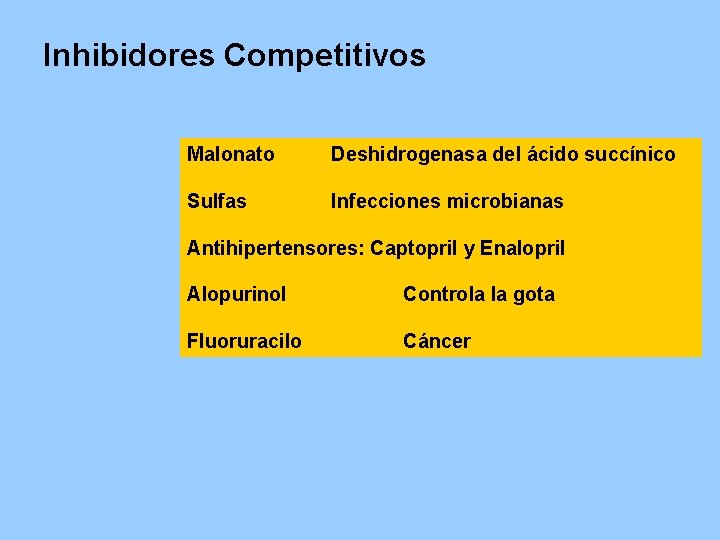 Inhibidores Competitivos

Malonato Deshidrogenasa del ácido succínico

Sulfas Infecciones microbianas

Antihipertensores: Captopril y Enalopril

Alopurinol Controla la gota

Fluoruracilo Cáncer